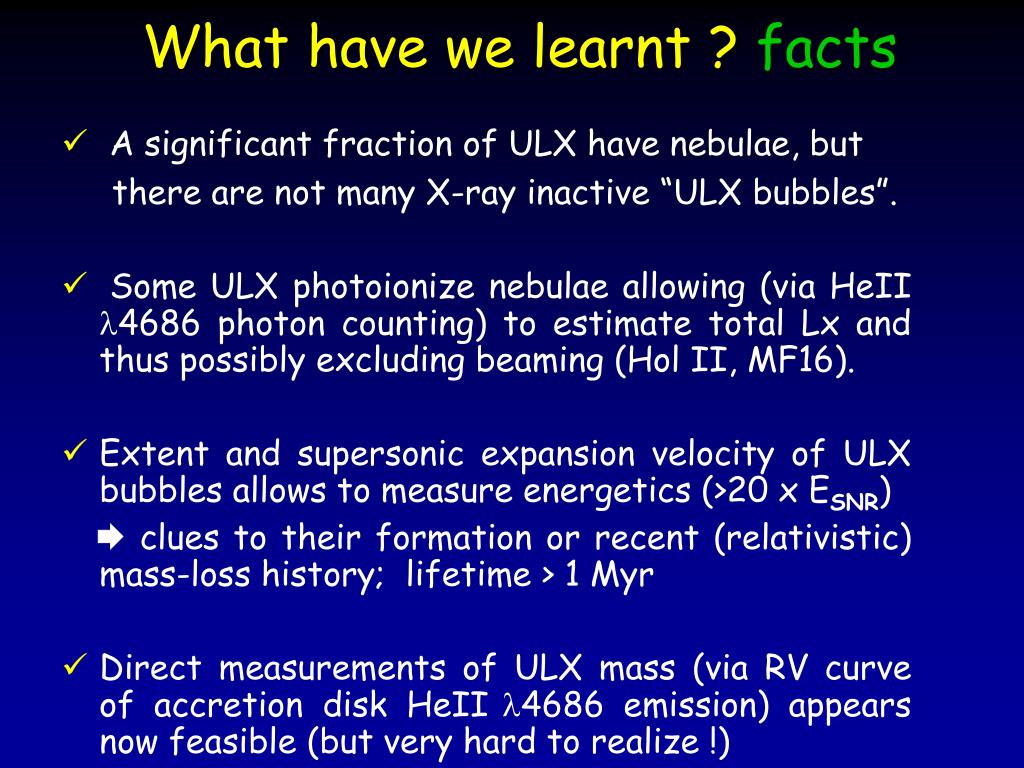 What have we learnt ? facts

✓ A significant fraction of ULX have nebulae, but there are not many X-ray inactive “ULX bubbles”.

✓ Some ULX photoionize nebulae allowing (via HeII $\lambda$4686 photon counting) to estimate total Lx and thus possibly excluding beaming (Hol II, MF16).

✓ Extent and supersonic expansion velocity of ULX bubbles allows to measure energetics (>20 x $E_{SNR}$)
➡ clues to their formation or recent (relativistic) mass-loss history; lifetime > 1 Myr

✓ Direct measurements of ULX mass (via RV curve of accretion disk HeII $\lambda$4686 emission) appears now feasible (but very hard to realize !)